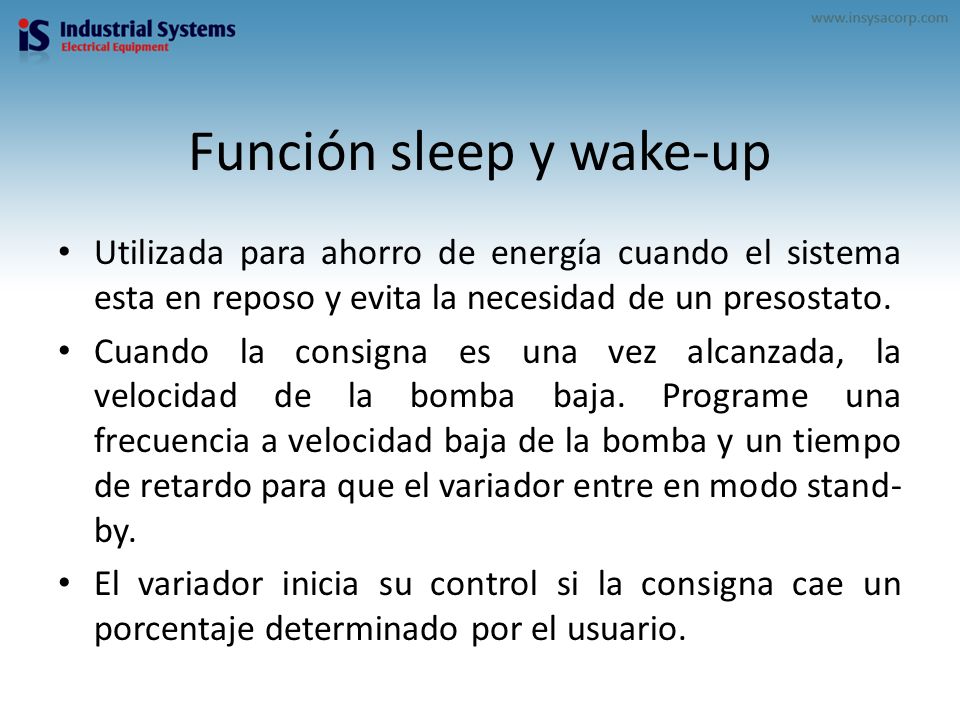 iS Industrial Systems
Electrical Equipment

www.insysacorp.com

Función sleep y wake-up

• Utilizada para ahorro de energía cuando el sistema esta en reposo y evita la necesidad de un presostato.

• Cuando la consigna es una vez alcanzada, la velocidad de la bomba baja. Programe una frecuencia a velocidad baja de la bomba y un tiempo de retardo para que el variador entre en modo stand-by.

• El variador inicia su control si la consigna cae un porcentaje determinado por el usuario.